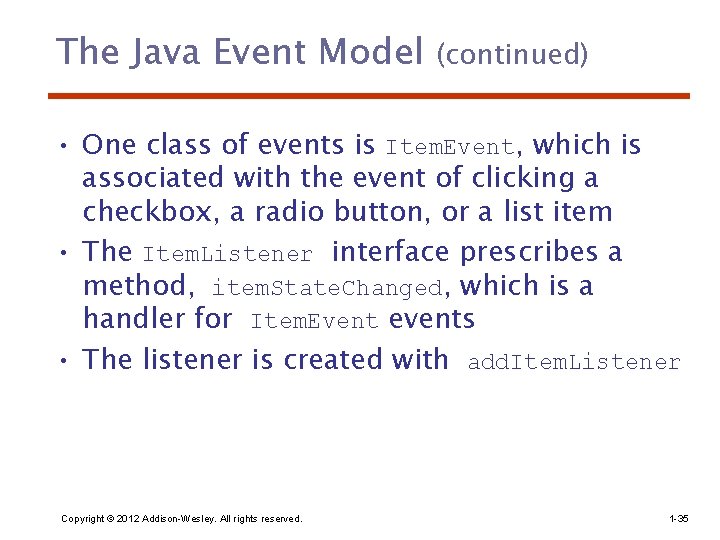 The Java Event Model (continued)

• One class of events is ItemEvent, which is associated with the event of clicking a checkbox, a radio button, or a list item

• The ItemListener interface prescribes a method, itemStateChanged, which is a handler for ItemEvent events

• The listener is created with addItemListener

Copyright © 2012 Addison-Wesley. All rights reserved.

1-35